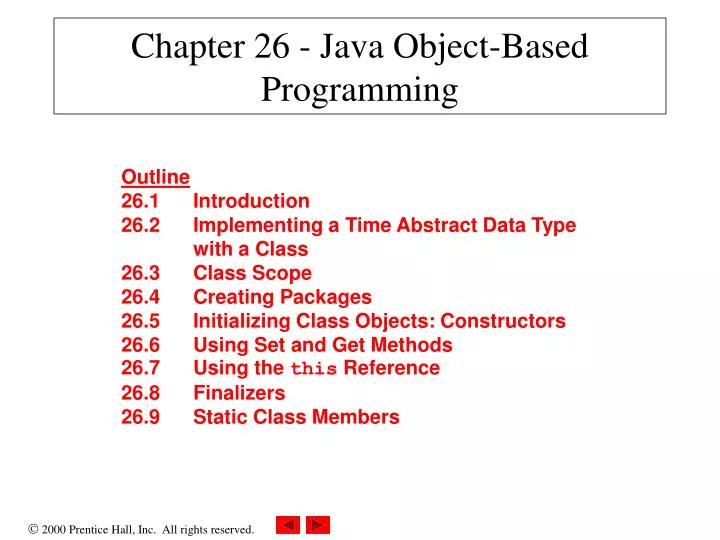 Chapter 26 - Java Object-Based Programming

Outline
26.1 Introduction
26.2 Implementing a Time Abstract Data Type with a Class
26.3 Class Scope
26.4 Creating Packages
26.5 Initializing Class Objects: Constructors
26.6 Using Set and Get Methods
26.7 Using the this Reference
26.8 Finalizers
26.9 Static Class Members

© 2000 Prentice Hall, Inc. All rights reserved.